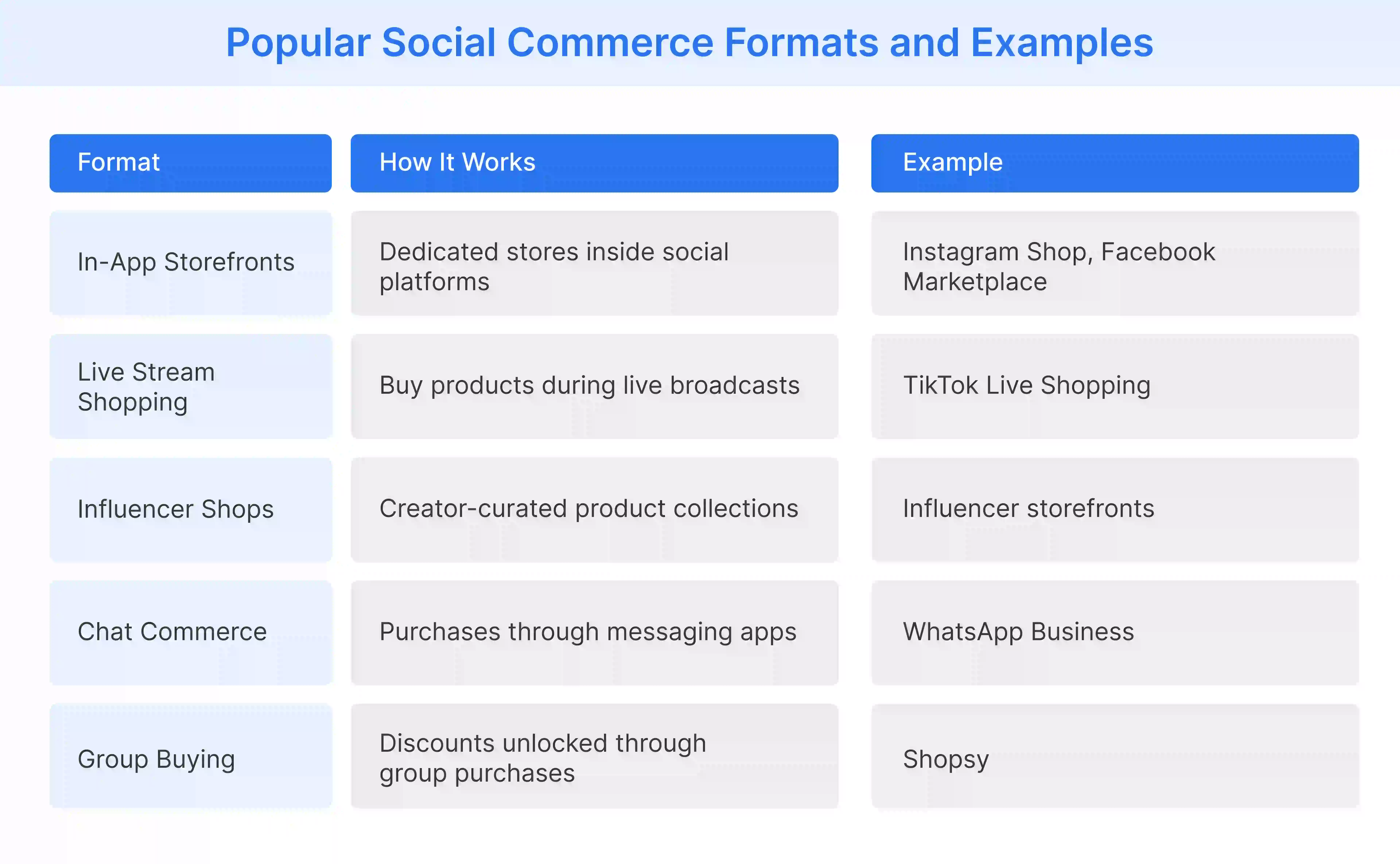 Popular Social Commerce Formats and Examples

| Format | How It Works | Example |
|---|---|---|
| In-App Storefronts | Dedicated stores inside social platforms | Instagram Shop, Facebook Marketplace |
| Live Stream Shopping | Buy products during live broadcasts | TikTok Live Shopping |
| Influencer Shops | Creator-curated product collections | Influencer storefronts |
| Chat Commerce | Purchases through messaging apps | WhatsApp Business |
| Group Buying | Discounts unlocked through group purchases | Shopsy |